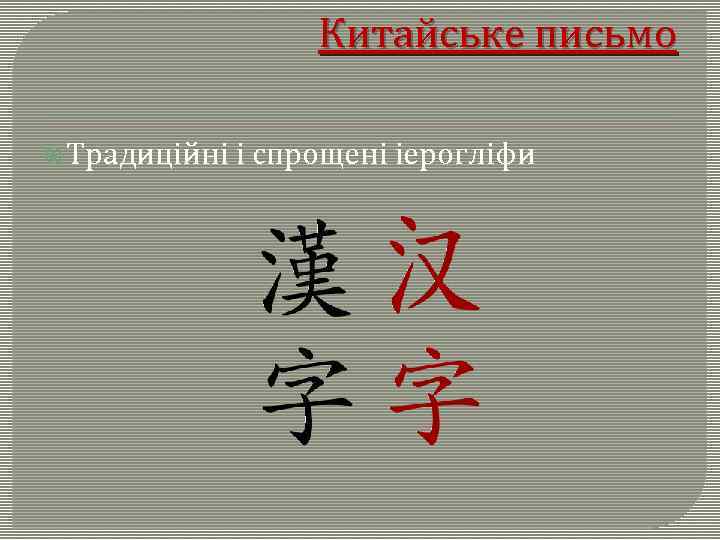 Китайське письмо

Традиційні і спрощені ієрогліфи

漢 汉
字 字